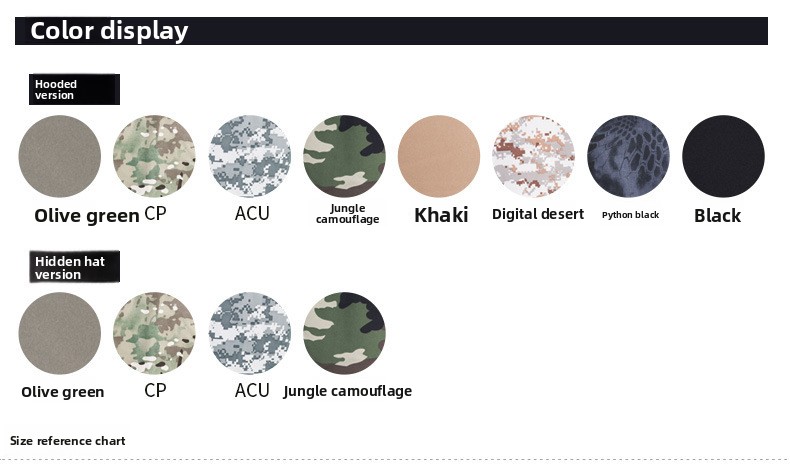 Color display

Hooded version

Olive green CP ACU Jungle camouflage Khaki Digital desert Python black Black

Hidden hat version

Olive green CP ACU Jungle camouflage

Size reference chart